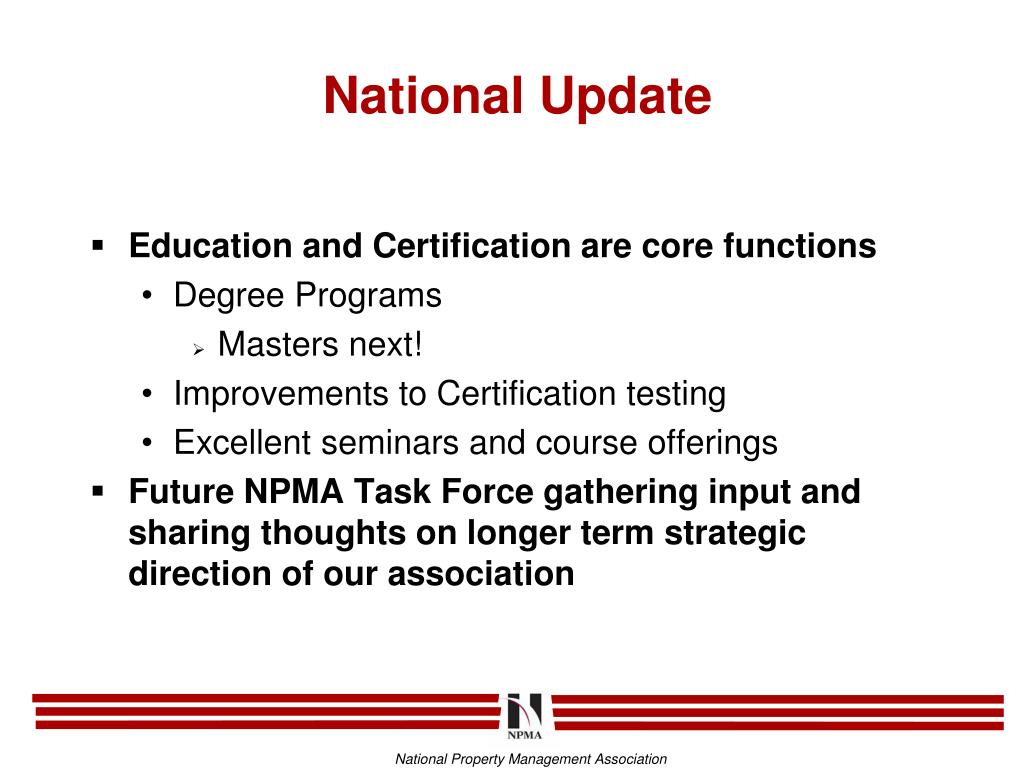 National Update

▪ Education and Certification are core functions
• Degree Programs
➢ Masters next!
• Improvements to Certification testing
• Excellent seminars and course offerings
▪ Future NPMA Task Force gathering input and sharing thoughts on longer term strategic direction of our association

NPMA

National Property Management Association